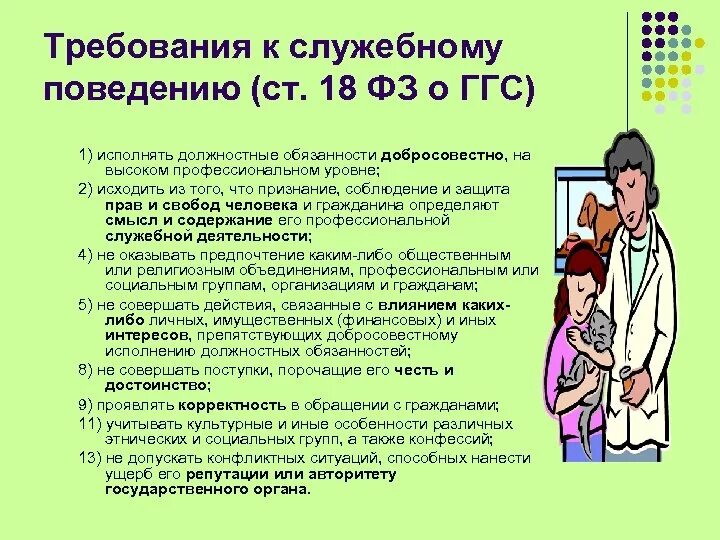 Требования к служебному поведению (ст. 18 ФЗ о ГГС)

1) исполнять должностные обязанности добросовестно, на высоком профессиональном уровне;

2) исходить из того, что признание, соблюдение и защита прав и свобод человека и гражданина определяют смысл и содержание его профессиональной служебной деятельности;

4) не оказывать предпочтение каким-либо общественным или религиозным объединениям, профессиональным или социальным группам, организациям и гражданам;

5) не совершать действия, связанные с влиянием каких-либо личных, имущественных (финансовых) и иных интересов, препятствующих добросовестному исполнению должностных обязанностей;

8) не совершать поступки, порочащие его честь и достоинство;

9) проявлять корректность в обращении с гражданами;

11) учитывать культурные и иные особенности различных этнических и социальных групп, а также конфессий;

13) не допускать конфликтных ситуаций, способных нанести ущерб его репутации или авторитету государственного органа.